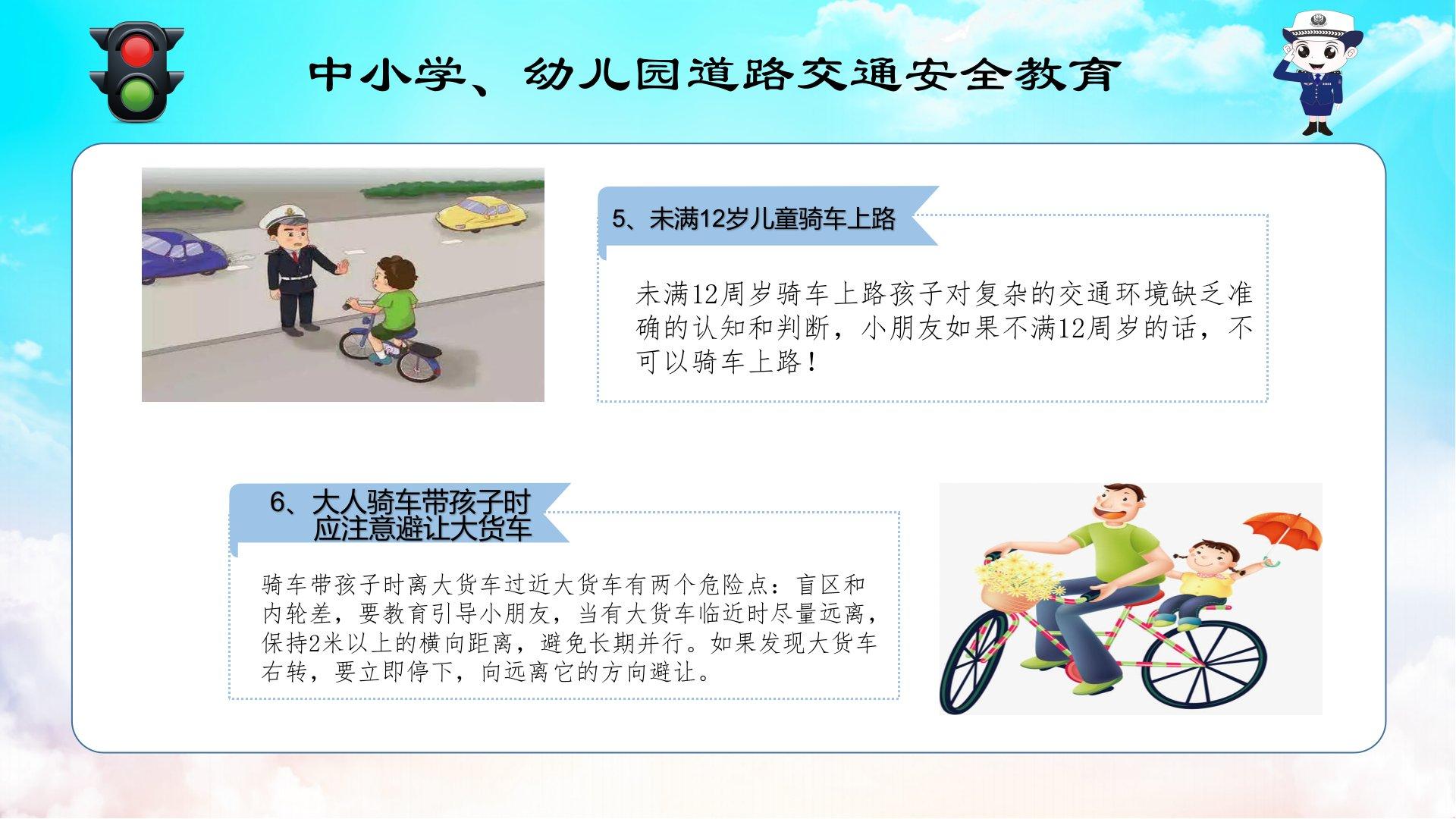 中小学、幼儿园道路交通安全教育

5、未满12岁儿童骑车上路

未满12周岁骑车上路孩子对复杂的交通环境缺乏准确的认知和判断，小朋友如果不满12周岁的话，不可以骑车上路！

6、大人骑车带孩子时应注意避让大货车

骑车带孩子时离大货车过近大货车有两个危险点：盲区和内轮差，要教育引导小朋友，当有大货车临近时尽量远离，保持2米以上的横向距离，避免长期并行。如果发现大货车右转，要立即停下，向远离它的方向避让。